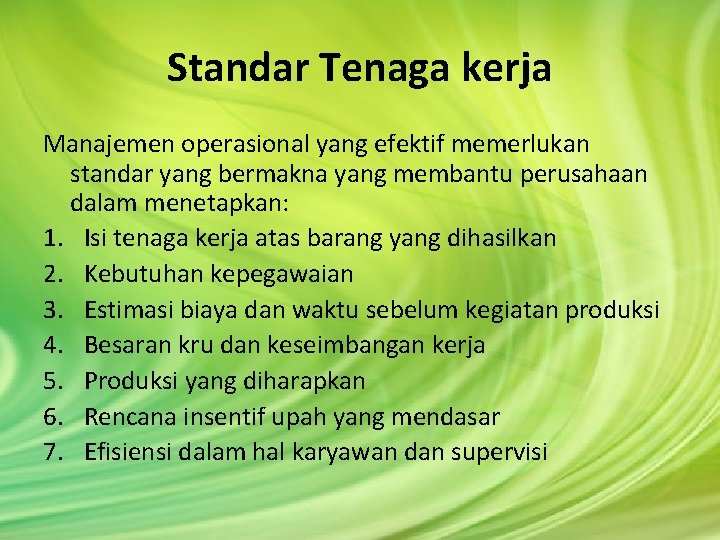 Standar Tenaga kerja

Manajemen operasional yang efektif memerlukan standar yang bermakna yang membantu perusahaan dalam menetapkan:

1. Isi tenaga kerja atas barang yang dihasilkan
2. Kebutuhan kepegawaian
3. Estimasi biaya dan waktu sebelum kegiatan produksi
4. Besaran kru dan keseimbangan kerja
5. Produksi yang diharapkan
6. Rencana insentif upah yang mendasar
7. Efisiensi dalam hal karyawan dan supervisi